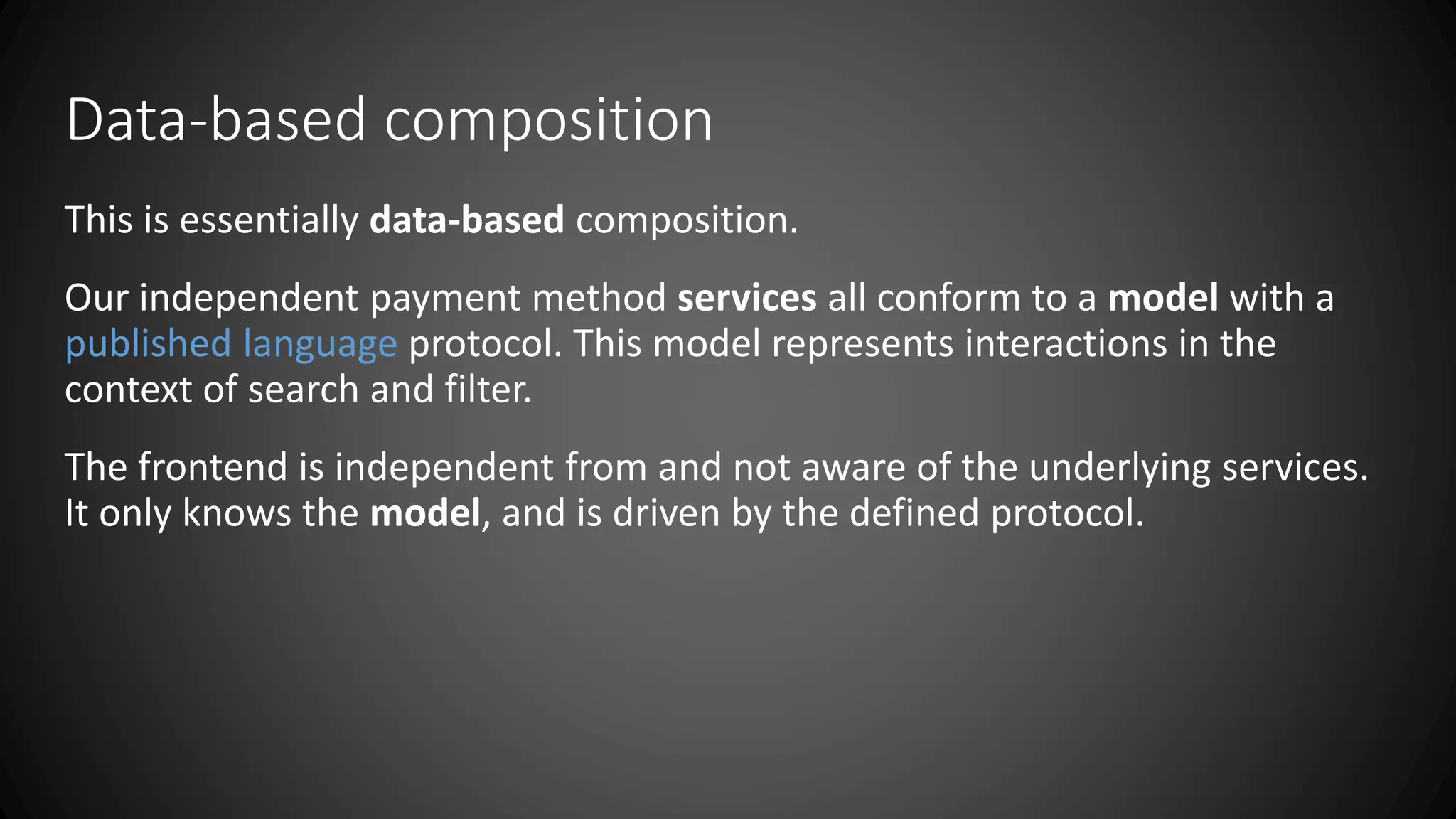 Data-based composition

This is essentially data-based composition.

Our independent payment method services all conform to a model with a published language protocol. This model represents interactions in the context of search and filter.

The frontend is independent from and not aware of the underlying services. It only knows the model, and is driven by the defined protocol.